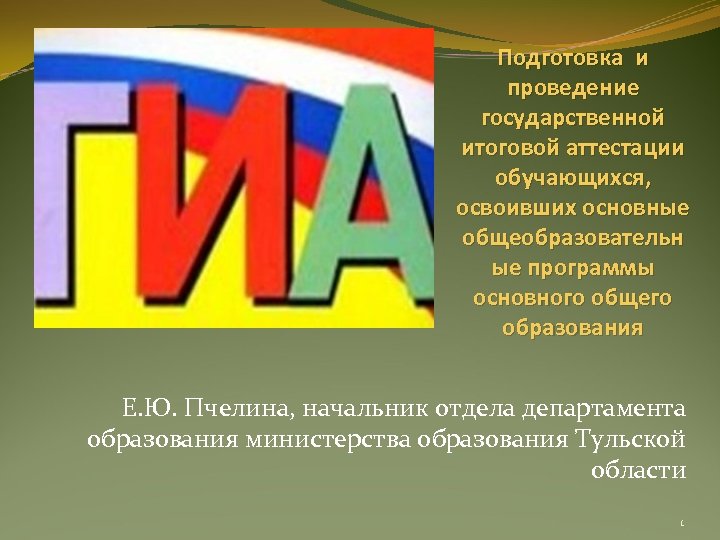 ГИА

Подготовка и проведение государственной итоговой аттестации обучающихся, освоивших основные общеобразовательные программы основного общего образования

Е.Ю. Пчелина, начальник отдела департамента образования министерства образования Тульской области

1